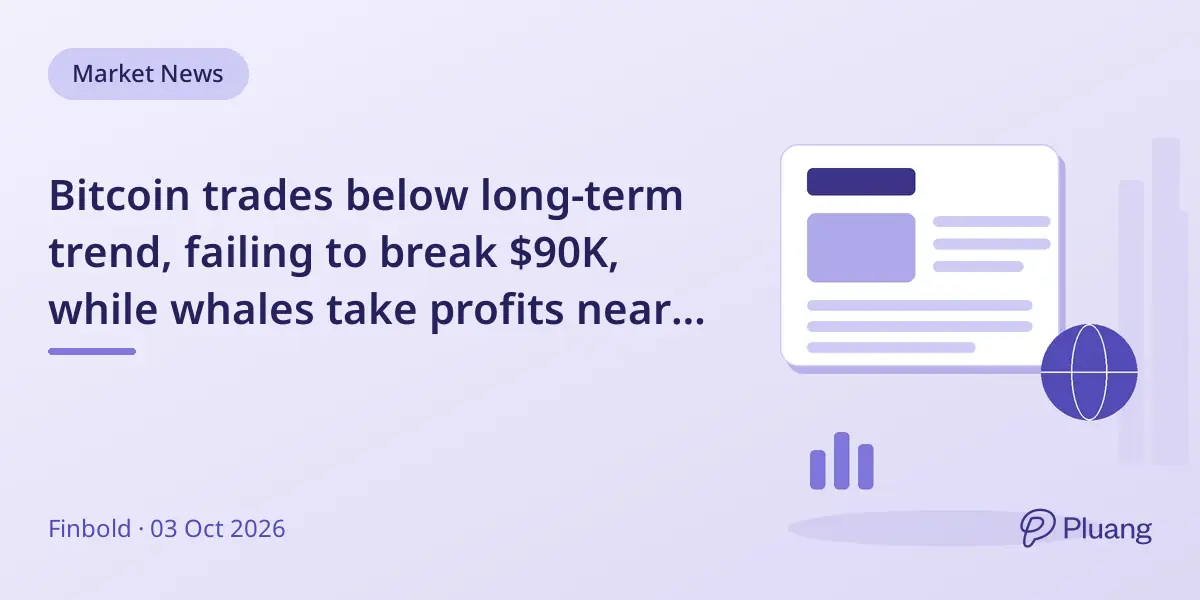 Market News

Bitcoin trades below long-term trend, failing to break $90K, while whales take profits near...

Finbold · 03 Oct 2026

Pluang